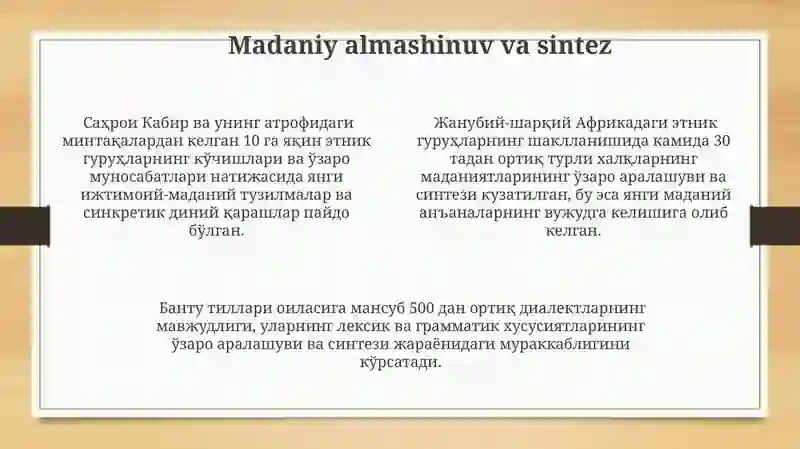 Madaniy almashinuv va sintez

Саҳрои Кабир ва унинг атрофидаги минтақалардан келган 10 га яқин этник гуруҳларнинг кўчишлари ва ўзаро муносабатлари натижасида янги ижтимоий-маданий тузилмалар ва синкретик диний қарашлар пайдо бўлган.

Жанубий-шарқий Африкадаги этник гуруҳларнинг шаклланишида камида 30 тадан ортиқ турли халқларнинг маданиятларининг ўзаро аралашуви ва синтези кузатилган, бу эса янги маданий анъаналарнинг вужудга келишига олиб келган.

Банту тиллари оиласига мансуб 500 дан ортиқ диалектларнинг мавжудлиги, уларнинг лексик ва грамматик хусусиятларининг ўзаро аралашуви ва синтези жараёнидаги мураккаблигини кўрсатади.